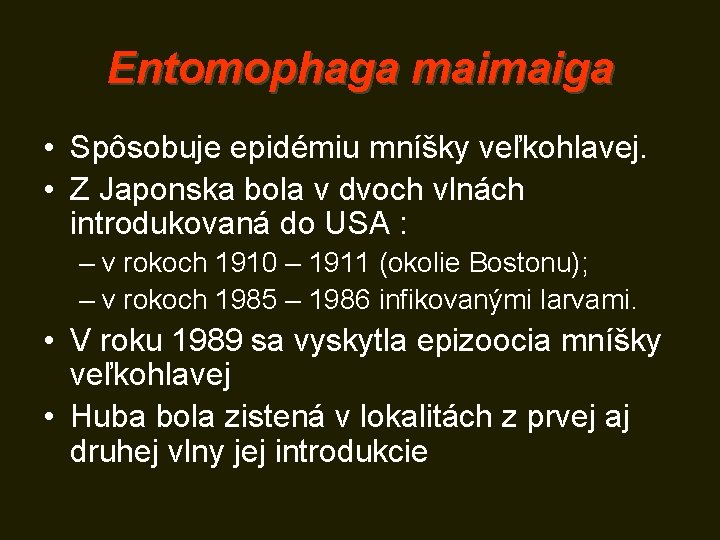 Entomophaga maimaiga

• Spôsobuje epidémiu mníšky veľkohlavej.
• Z Japonska bola v dvoch vlnách introdukovaná do USA :
– v rokoch 1910 – 1911 (okolie Bostonu);
– v rokoch 1985 – 1986 infikovanými larvami.
• V roku 1989 sa vyskytla epizoocia mníšky veľkohlavej
• Huba bola zistená v lokalitách z prvej aj druhej vlny jej introdukcie